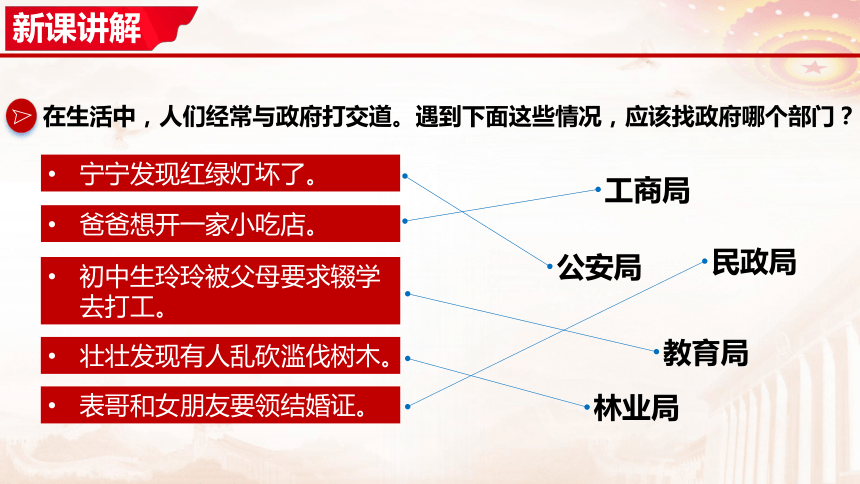 新课讲解

在生活中，人们经常与政府打交道。遇到下面这些情况，应该找政府哪个部门？

• 宁宁发现红绿灯坏了。

• 爸爸想开一家小吃店。

• 初中生玲玲被父母要求辍学去打工。

• 壮壮发现有人乱砍滥伐树木。

• 表哥和女朋友要领结婚证。

工商局

公安局

民政局

教育局

林业局